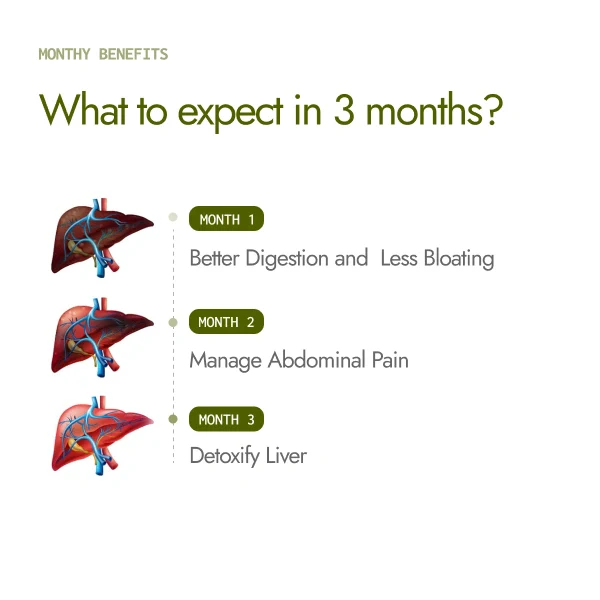 MONTHY BENEFITS

What to expect in 3 months?

MONTH 1

Better Digestion and  Less Bloating

MONTH 2

Manage Abdominal Pain

MONTH 3

Detoxify Liver